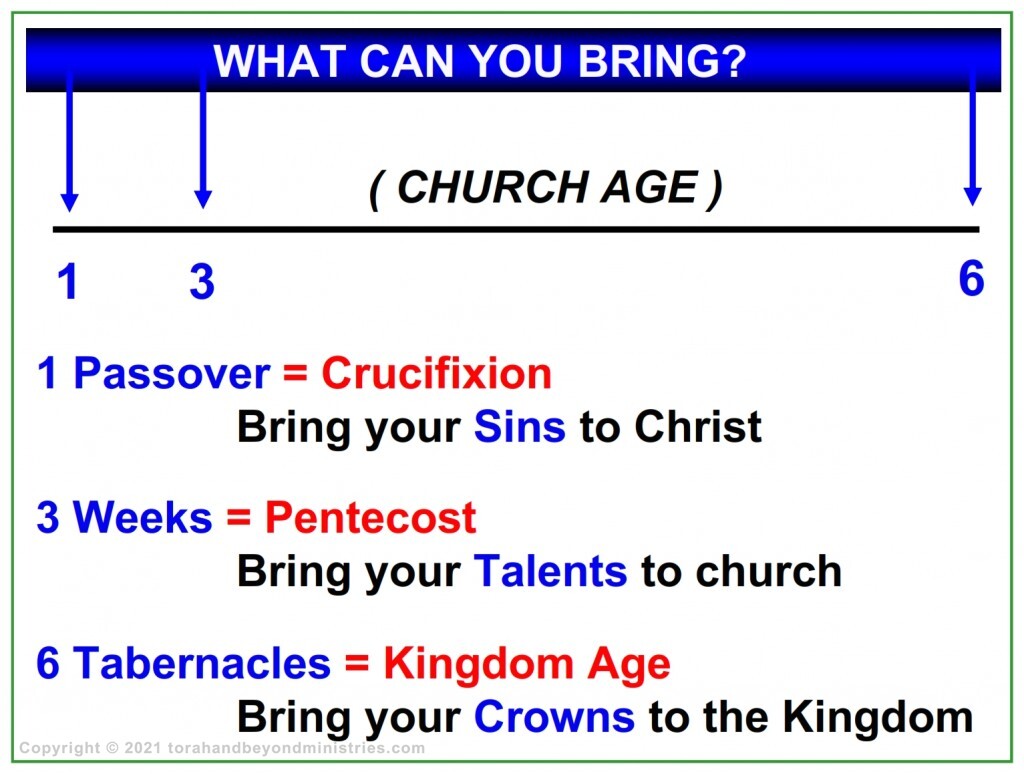 WHAT CAN YOU BRING?

( CHURCH AGE )

1 3 6

1 Passover = Crucifixion
Bring your Sins to Christ

3 Weeks = Pentecost
Bring your Talents to church

6 Tabernacles = Kingdom Age
Bring your Crowns to the Kingdom

Copyright © 2021 torahandbeyondministries.com